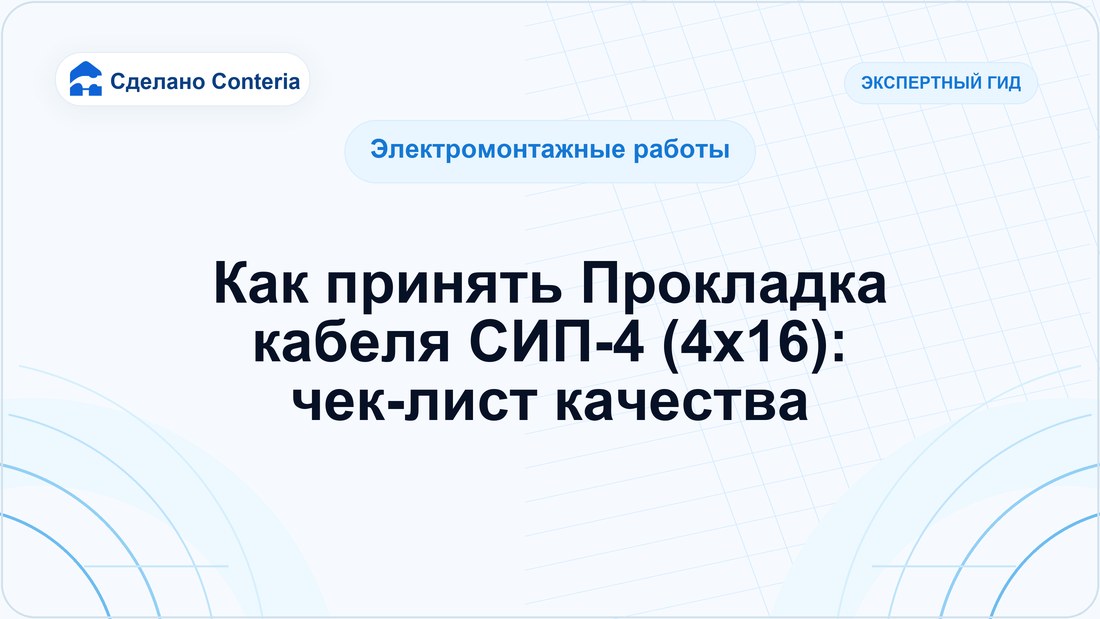 Сделано Conteria

ЭКСПЕРТНЫЙ ГИД

Электромонтажные работы

Как принять Прокладка кабеля СИП-4 (4х16): чек-лист качества